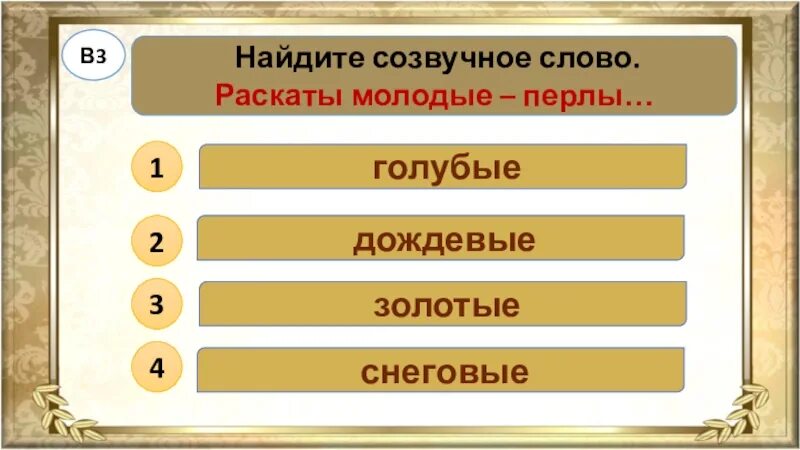 В3

Найдите созвучное слово.
Раскаты молодые – перлы…

1 голубые

2 дождевые

3 золотые

4 снеговые